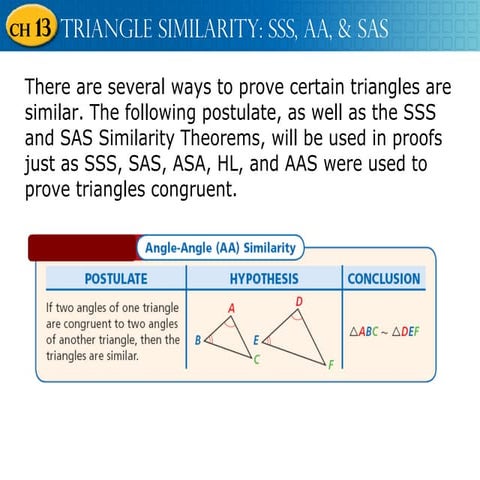 CH 13 TRIANGLE SIMILARITY: SSS, AA, & SAS

There are several ways to prove certain triangles are similar. The following postulate, as well as the SSS and SAS Similarity Theorems, will be used in proofs just as SSS, SAS, ASA, HL, and AAS were used to prove triangles congruent.

Angle-Angle (AA) Similarity

| POSTULATE | HYPOTHESIS | CONCLUSION |
|---|---|---|
| If two angles of one triangle are congruent to two angles of another triangle, then the triangles are similar. | A B C D E F | $\triangle ABC \sim \triangle DEF$ |